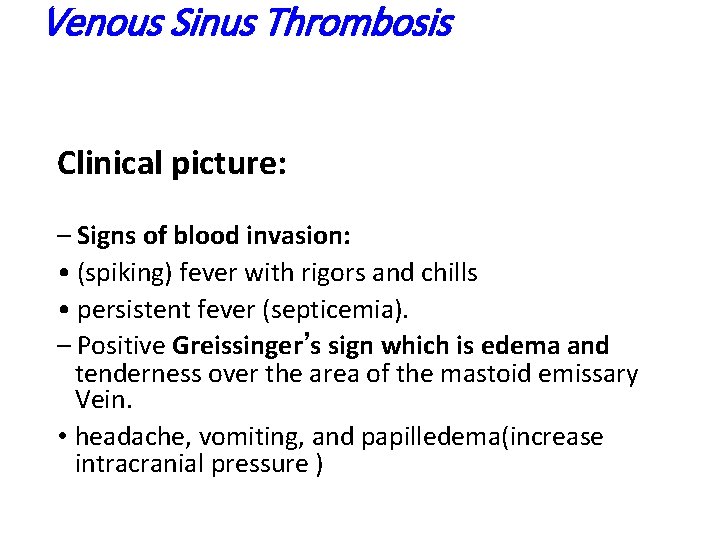 Venous Sinus Thrombosis

Clinical picture:

– Signs of blood invasion:

• (spiking) fever with rigors and chills

• persistent fever (septicemia).

– Positive Greissinger's sign which is edema and tenderness over the area of the mastoid emissary Vein.

• headache, vomiting, and papilledema(increase intracranial pressure )